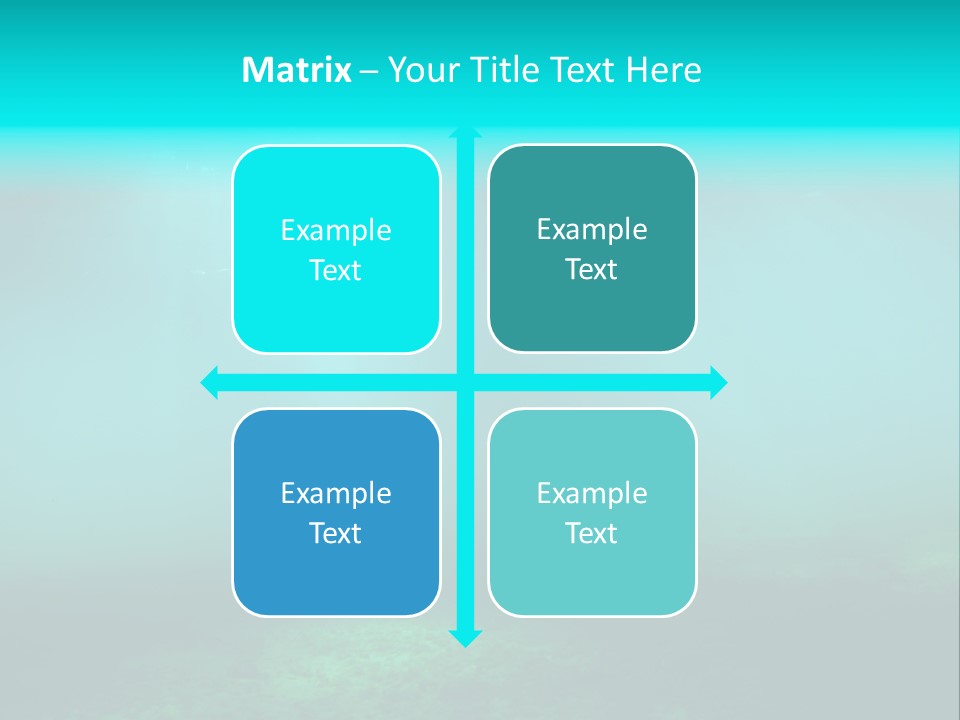 Matrix – Your Title Text Here

Example Text

Example Text

Example Text

Example Text